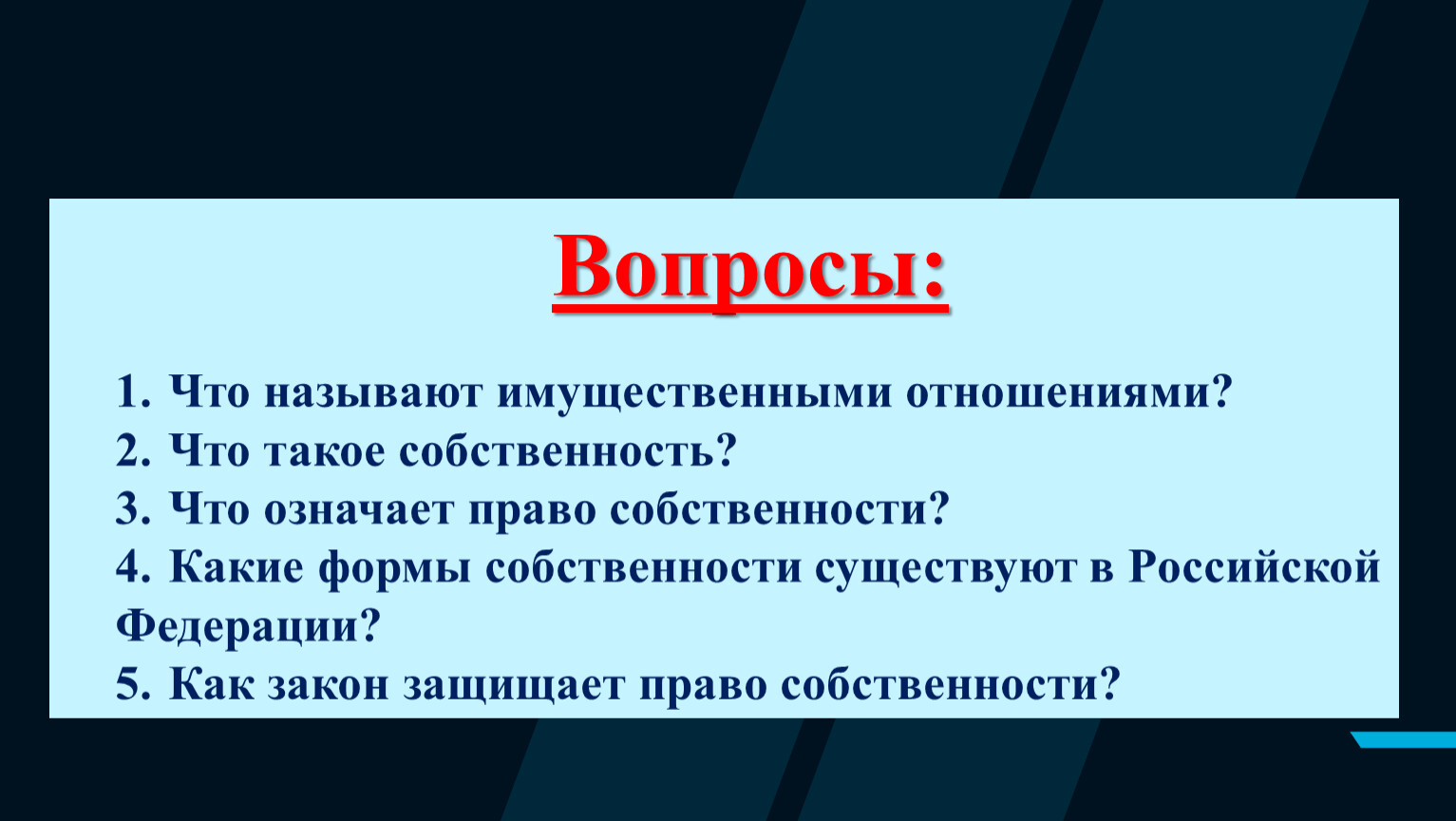 Вопросы:

1. Что называют имущественными отношениями?
2. Что такое собственность?
3. Что означает право собственности?
4. Какие формы собственности существуют в Российской Федерации?
5. Как закон защищает право собственности?